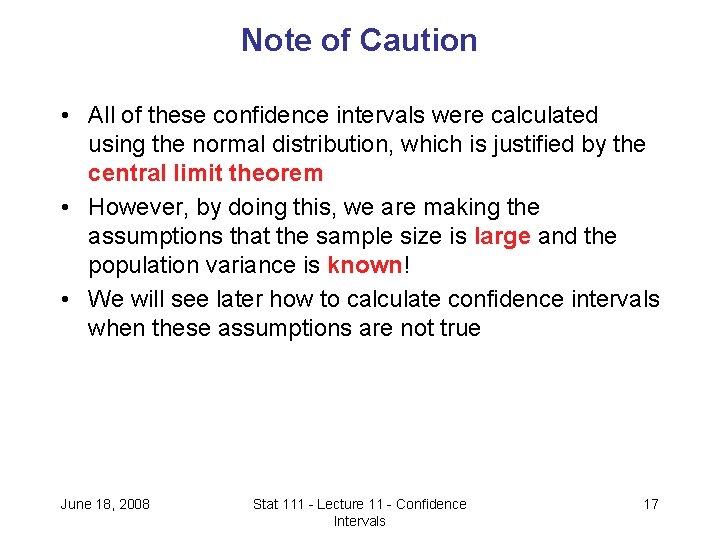 Note of Caution

• All of these confidence intervals were calculated using the normal distribution, which is justified by the central limit theorem

• However, by doing this, we are making the assumptions that the sample size is large and the population variance is known!

• We will see later how to calculate confidence intervals when these assumptions are not true

June 18, 2008

Stat 111 - Lecture 11 - Confidence Intervals

17